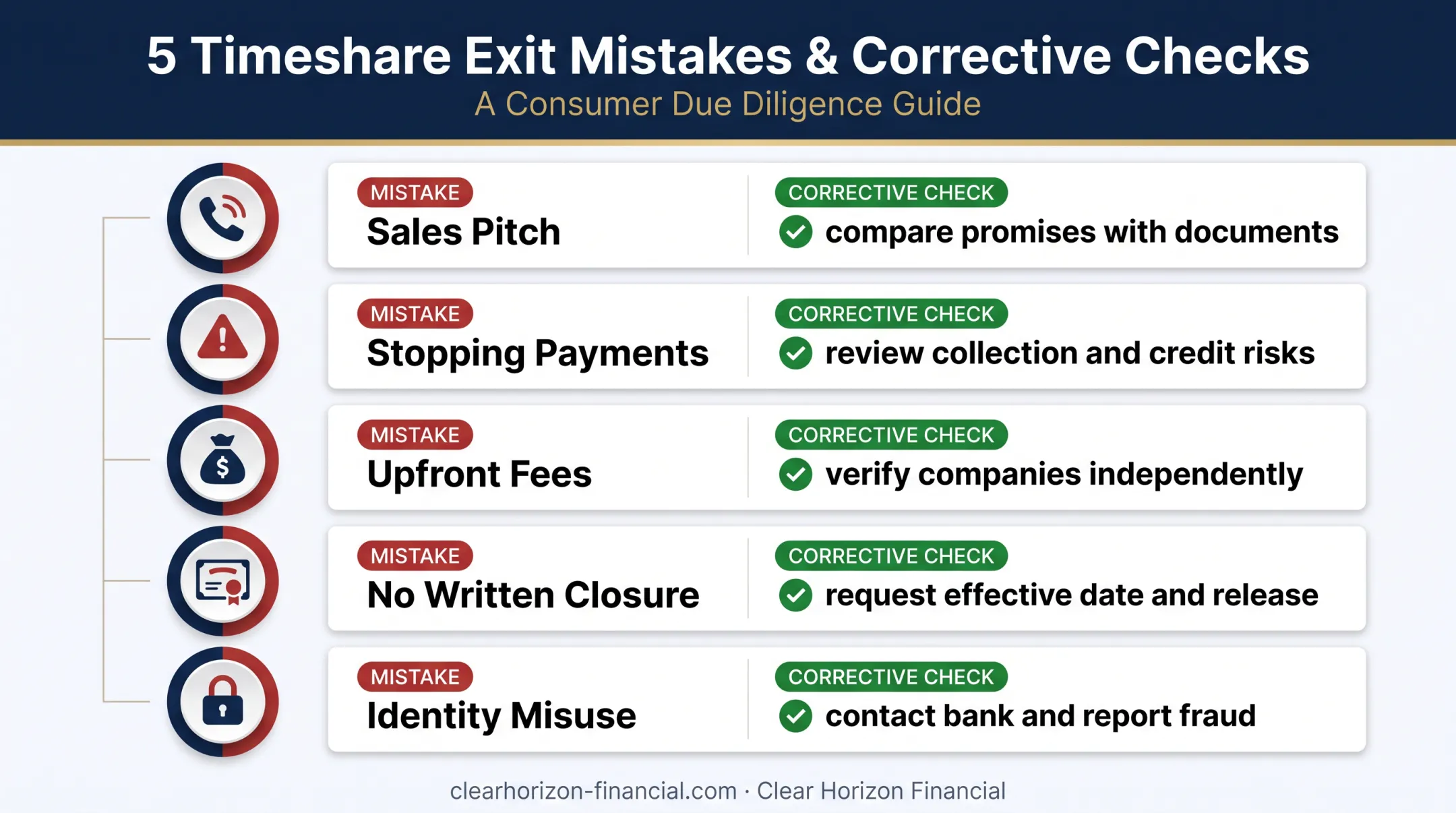 5 Timeshare Exit Mistakes & Corrective Checks
A Consumer Due Diligence Guide

MISTAKE
Sales Pitch

CORRECTIVE CHECK
compare promises with documents

MISTAKE
Stopping Payments

CORRECTIVE CHECK
review collection and credit risks

MISTAKE
Upfront Fees

CORRECTIVE CHECK
verify companies independently

MISTAKE
No Written Closure

CORRECTIVE CHECK
request effective date and release

MISTAKE
Identity Misuse

CORRECTIVE CHECK
contact bank and report fraud

clearhorizon-financial.com · Clear Horizon Financial